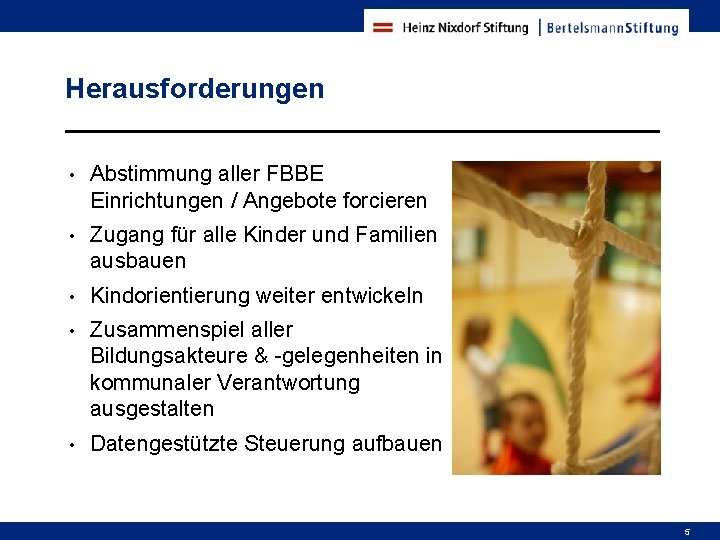 Heinz Nixdorf Stiftung | BertelsmannStiftung

Herausforderungen

• Abstimmung aller FBBE Einrichtungen / Angebote forcieren
• Zugang für alle Kinder und Familien ausbauen
• Kindorientierung weiter entwickeln
• Zusammenspiel aller Bildungsakteure & -gelegenheiten in kommunaler Verantwortung ausgestalten
• Datengestützte Steuerung aufbauen

5